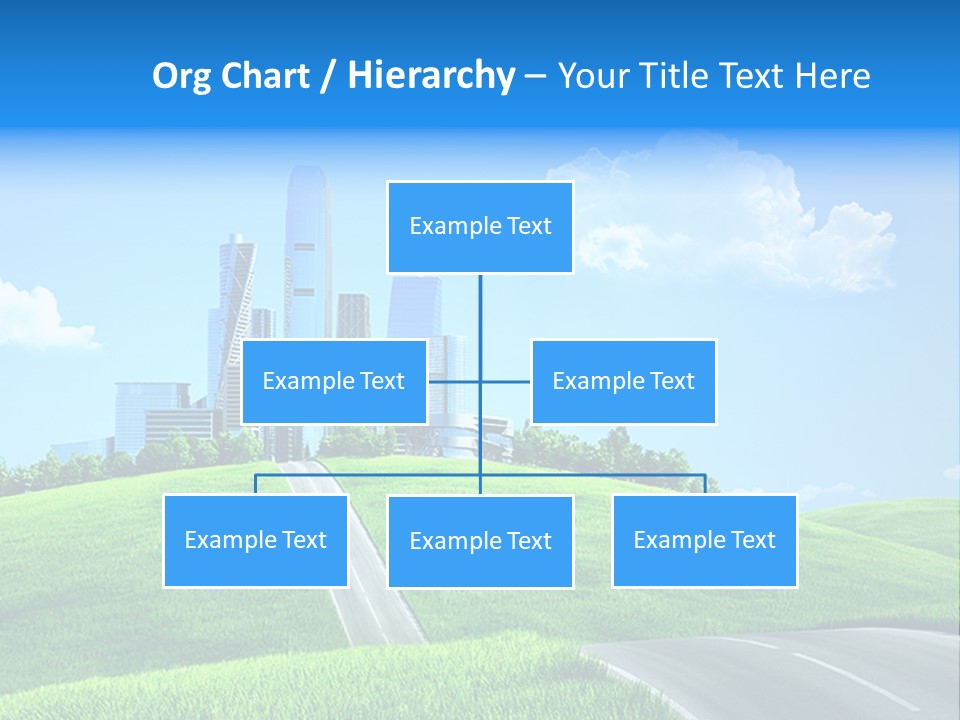 Org Chart / Hierarchy – Your Title Text Here

Example Text

Example Text

Example Text

Example Text

Example Text

Example Text